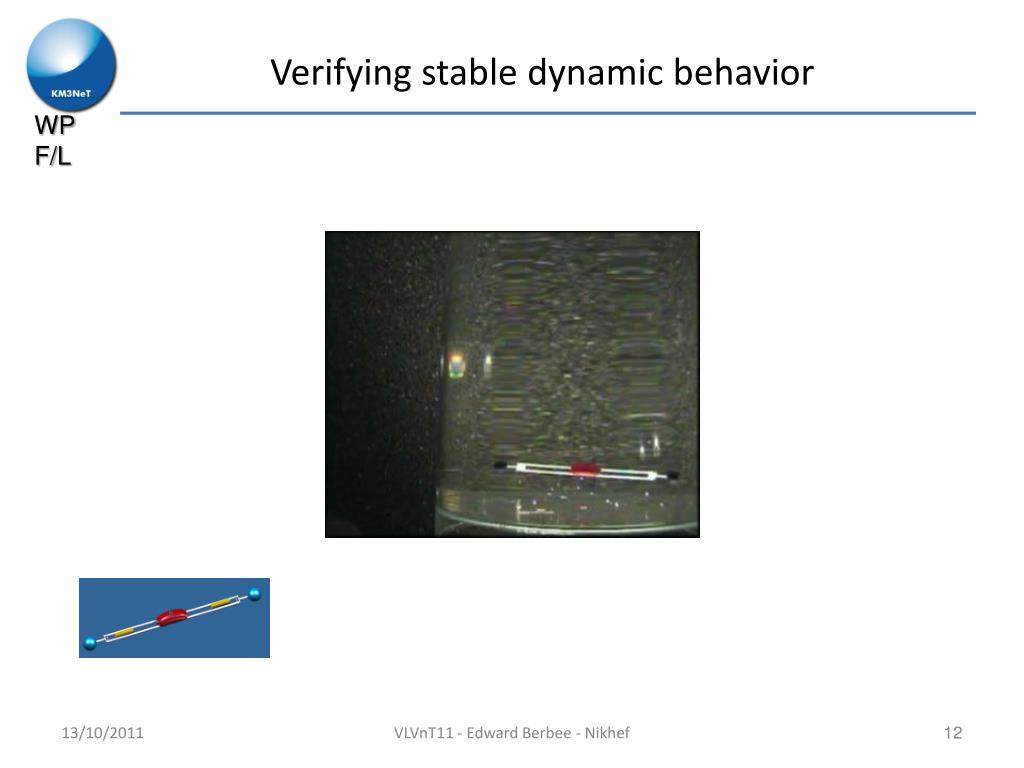 KM3NeT

WP
F/L

Verifying stable dynamic behavior

13/10/2011

VLVnT11 - Edward Berbee - Nikhef

12